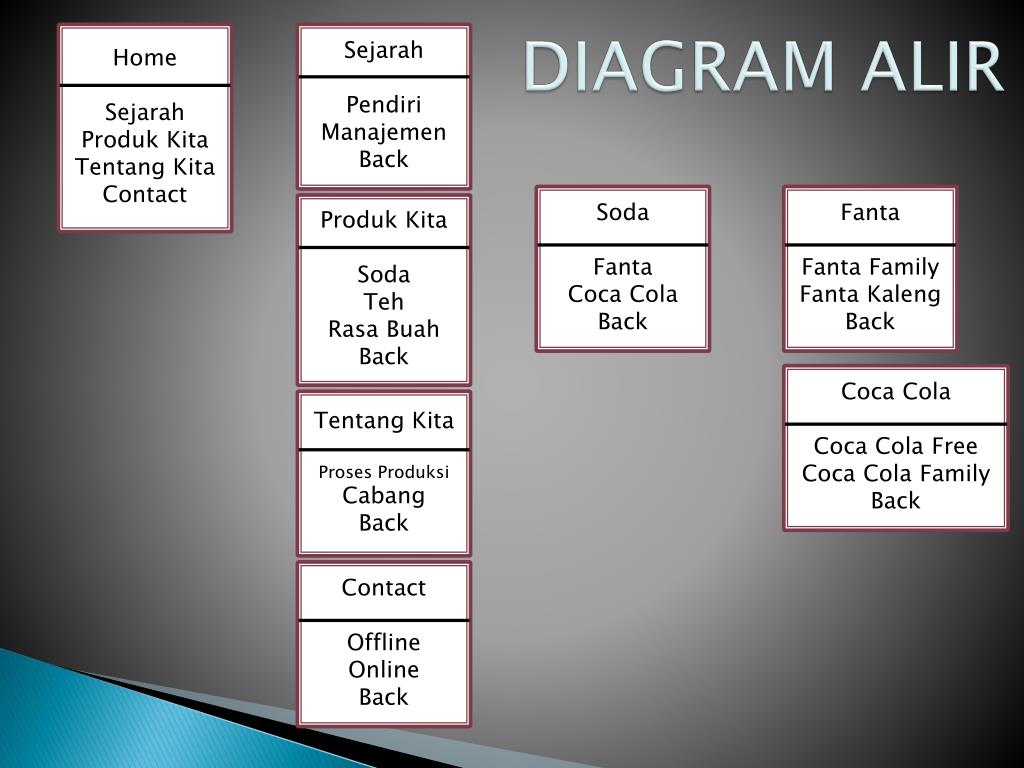 DIAGRAM ALIR

Home

Sejarah
Produk Kita
Tentang Kita
Contact

Sejarah

Pendiri
Manajemen
Back

Produk Kita

Soda
Teh
Rasa Buah
Back

Tentang Kita

Proses Produksi
Cabang
Back

Contact

Offline
Online
Back

Soda

Fanta
Coca Cola
Back

Fanta

Fanta Family
Fanta Kaleng
Back

Coca Cola

Coca Cola Free
Coca Cola Family
Back